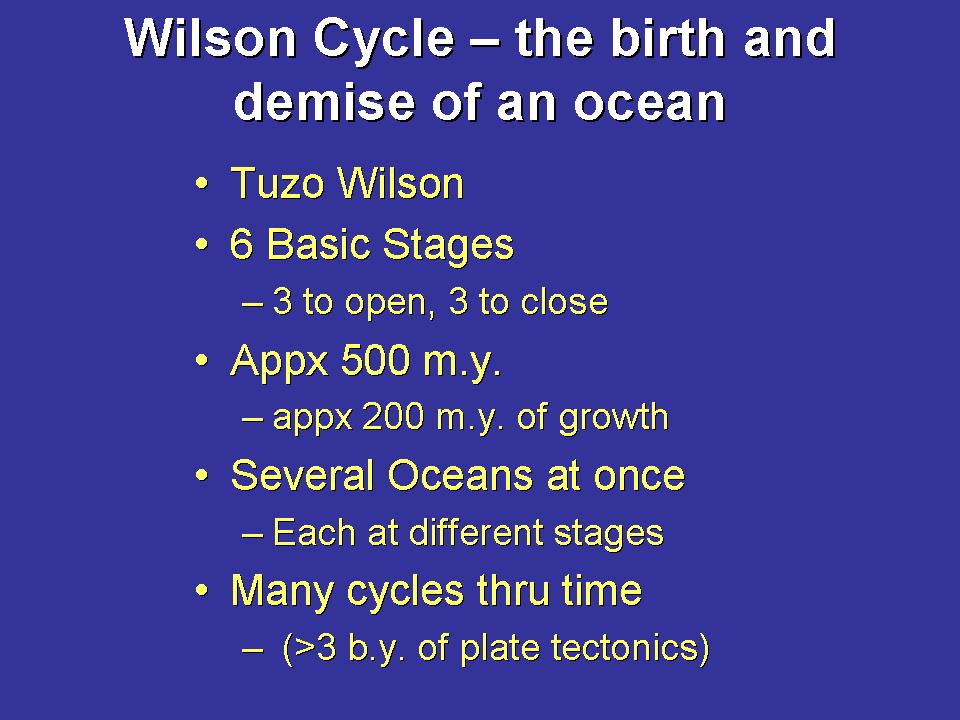 Wilson Cycle – the birth and demise of an ocean

• Tuzo Wilson
• 6 Basic Stages
  – 3 to open, 3 to close
• Appx 500 m.y.
  – appx 200 m.y. of growth
• Several Oceans at once
  – Each at different stages
• Many cycles thru time
  – (>3 b.y. of plate tectonics)